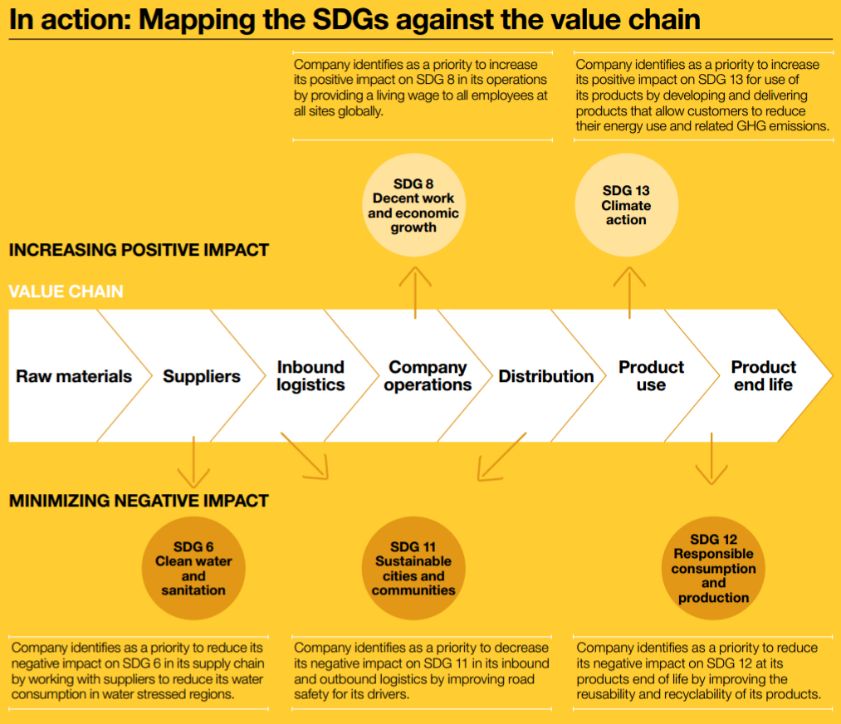 In action: Mapping the SDGs against the value chain

Company identifies as a priority to increase its positive impact on SDG 8 in its operations by providing a living wage to all employees at all sites globally.

Company identifies as a priority to increase its positive impact on SDG 13 for use of its products by developing and delivering products that allow customers to reduce their energy use and related GHG emissions.

SDG 8
Decent work and economic growth

SDG 13
Climate action

INCREASING POSITIVE IMPACT

VALUE CHAIN

Raw materials

Suppliers

Inbound logistics

Company operations

Distribution

Product use

Product end life

MINIMIZING NEGATIVE IMPACT

SDG 6
Clean water and sanitation

SDG 11
Sustainable cities and communities

SDG 12
Responsible consumption and production

Company identifies as a priority to reduce its negative impact on SDG 6 in its supply chain by working with suppliers to reduce its water consumption in water stressed regions.

Company identifies as a priority to decrease its negative impact on SDG 11 in its inbound and outbound logistics by improving road safety for its drivers.

Company identifies as a priority to reduce its negative impact on SDG 12 at its products end of life by improving the reusability and recyclability of its products.